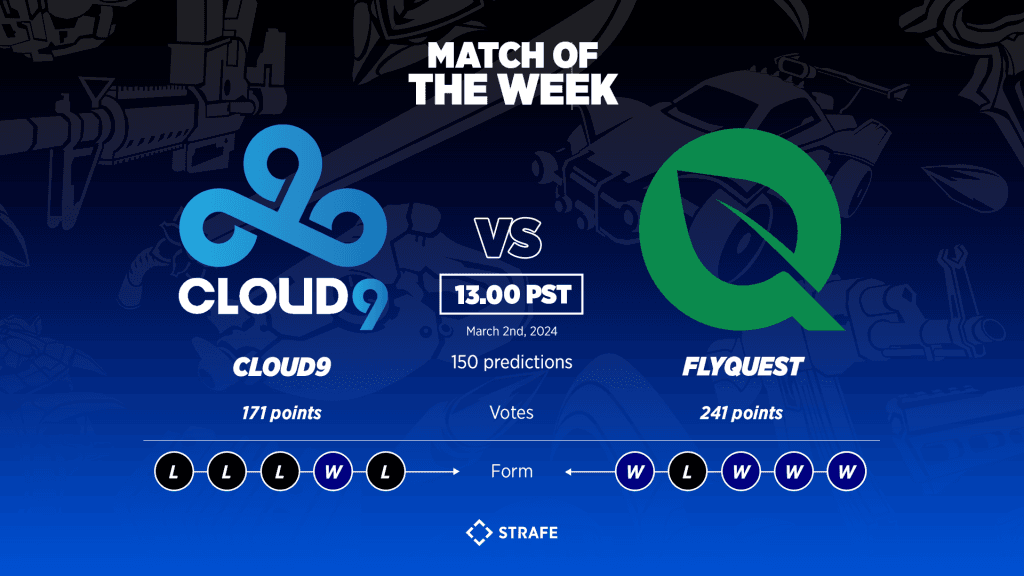 MATCH OF THE WEEK

CLOUD9

VS

13.00 PST

March 2nd, 2024

150 predictions

CLOUD9

FLYQUEST

171 points

Votes

241 points

L L L W L

Form

W L W W W

STRAFE